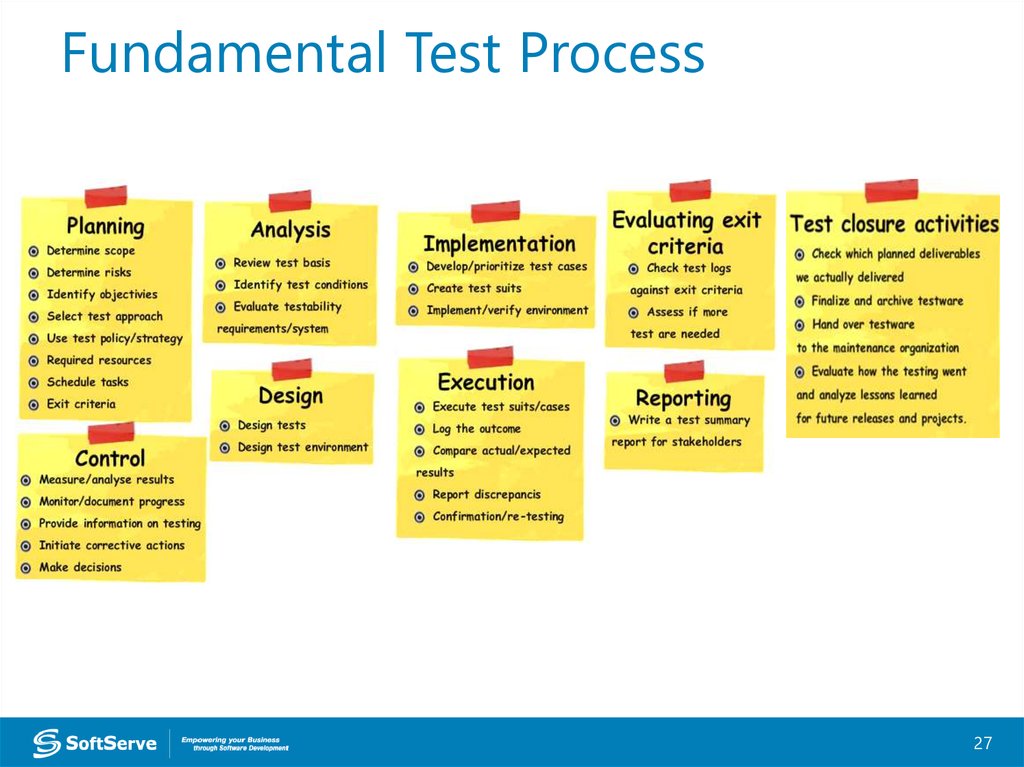 Fundamental Test Process

Planning
Determine scope
Determine risks
Identify objectives
Select test approach
Use test policy/strategy
Required resources
Schedule tasks
Exit criteria

Control
Measure/analyse results
Monitor/document progress
Provide information on testing
Initiate corrective actions
Make decisions

Analysis
Review test basis
Identify test conditions
Evaluate testability requirements/system

Design
Design tests
Design test environment

Implementation
Develop/prioritize test cases
Create test suits
Implement/verify environment

Execution
Execute test suits/cases
Log the outcome
Compare actual/expected results
Report discrepancis
Confirmation/re-testing

Evaluating exit criteria
Check test logs against exit criteria
Assess if more test are needed

Reporting
Write a test summary report for stakeholders

Test closure activities
Check which planned deliverables we actually delivered
Finalize and archive testware
Hand over testware to the maintenance organization
Evaluate how the testing went and analyze lessons learned for future releases and projects.

SoftServe
Empowering your Business through Software Development

27